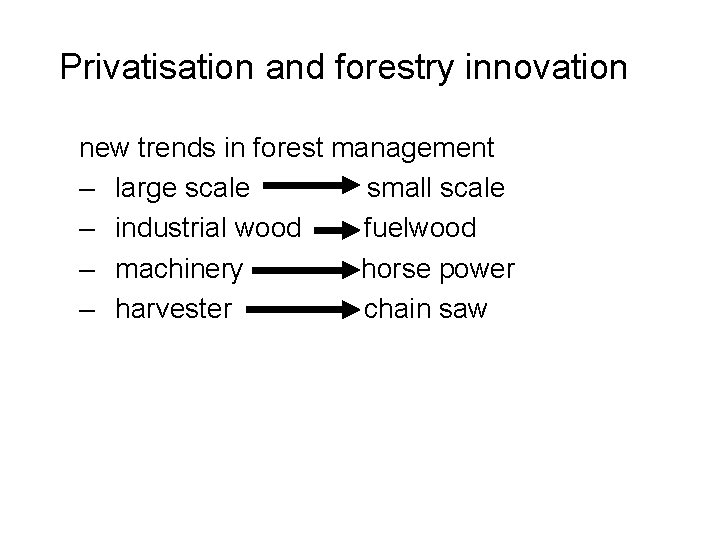 Privatisation and forestry innovation

new trends in forest management

– large scale → small scale
– industrial wood → fuelwood
– machinery → horse power
– harvester → chain saw